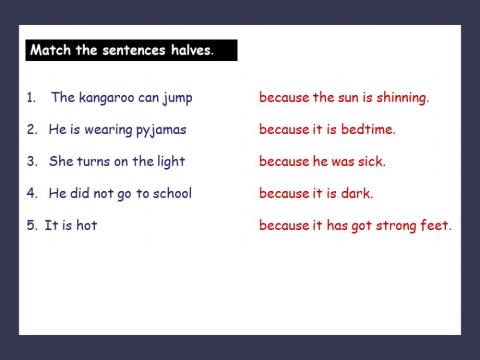 Match the sentences halves.

1. The kangaroo can jump

2. He is wearing pyjamas

3. She turns on the light

4. He did not go to school

5. It is hot

because the sun is shinning.

because it is bedtime.

because he was sick.

because it is dark.

because it has got strong feet.